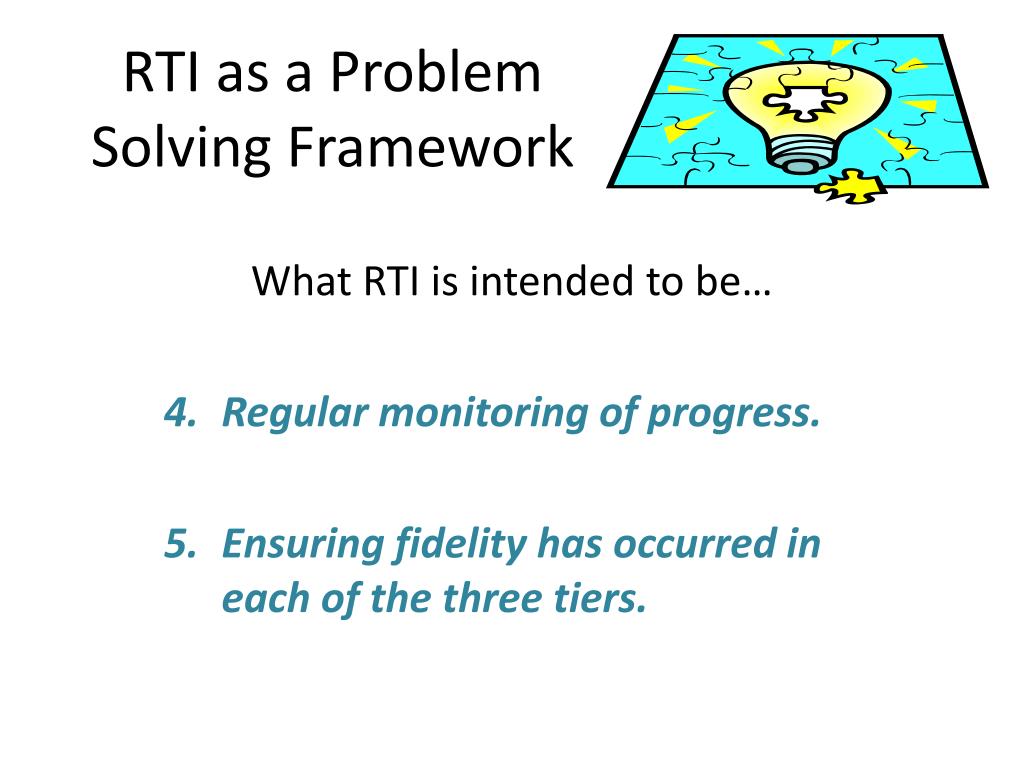 RTI as a Problem Solving Framework

What RTI is intended to be…

4. Regular monitoring of progress.

5. Ensuring fidelity has occurred in each of the three tiers.